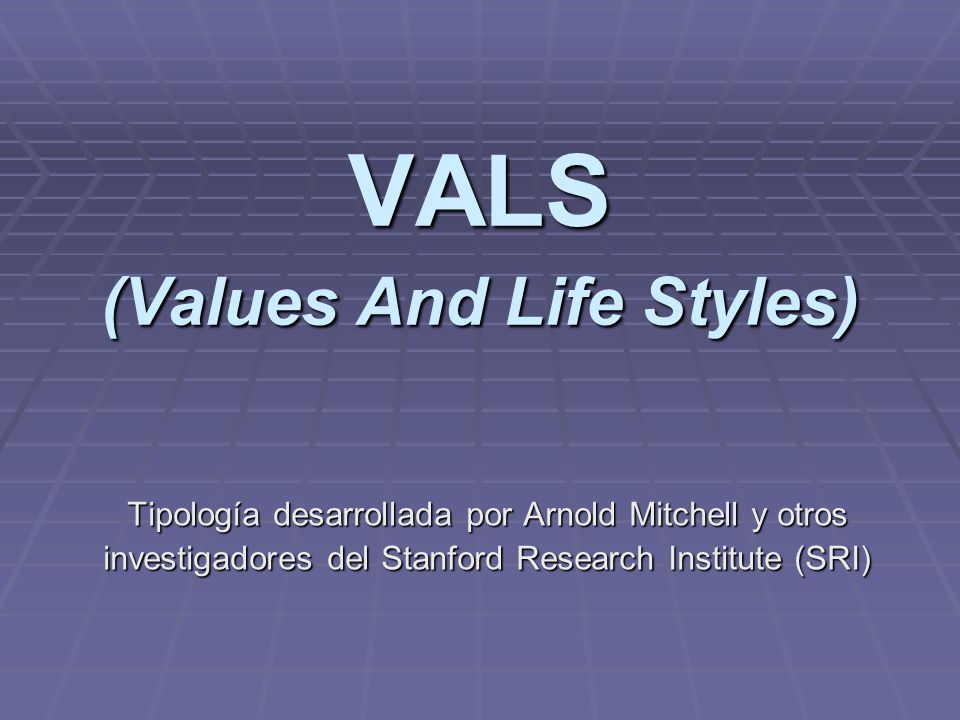 VALS
(Values And Life Styles)

Tipología desarrollada por Arnold Mitchell y otros investigadores del Stanford Research Institute (SRI)